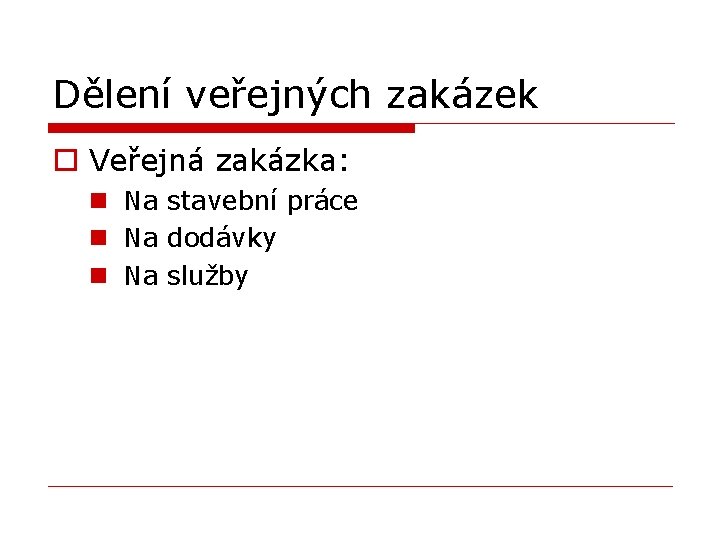 Dělení veřejných zakázek

Veřejná zakázka:

Na stavební práce

Na dodávky

Na služby